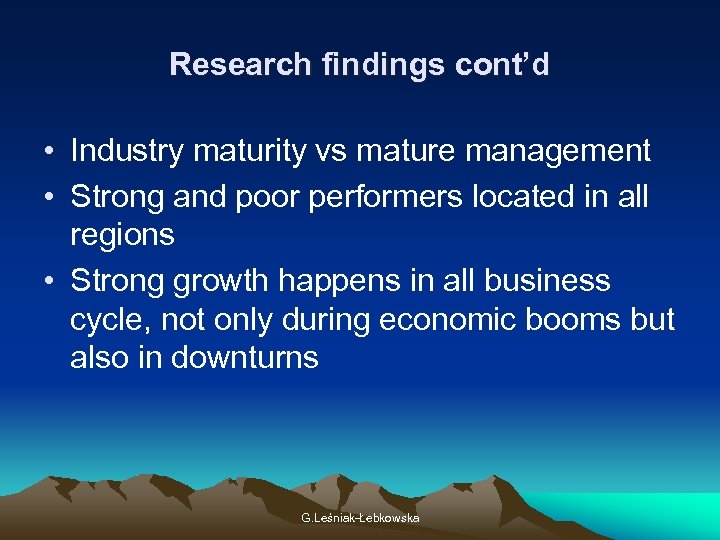 Research findings cont’d

• Industry maturity vs mature management
• Strong and poor performers located in all regions
• Strong growth happens in all business cycle, not only during economic booms but also in downturns

G.Leśniak-Łebkowska